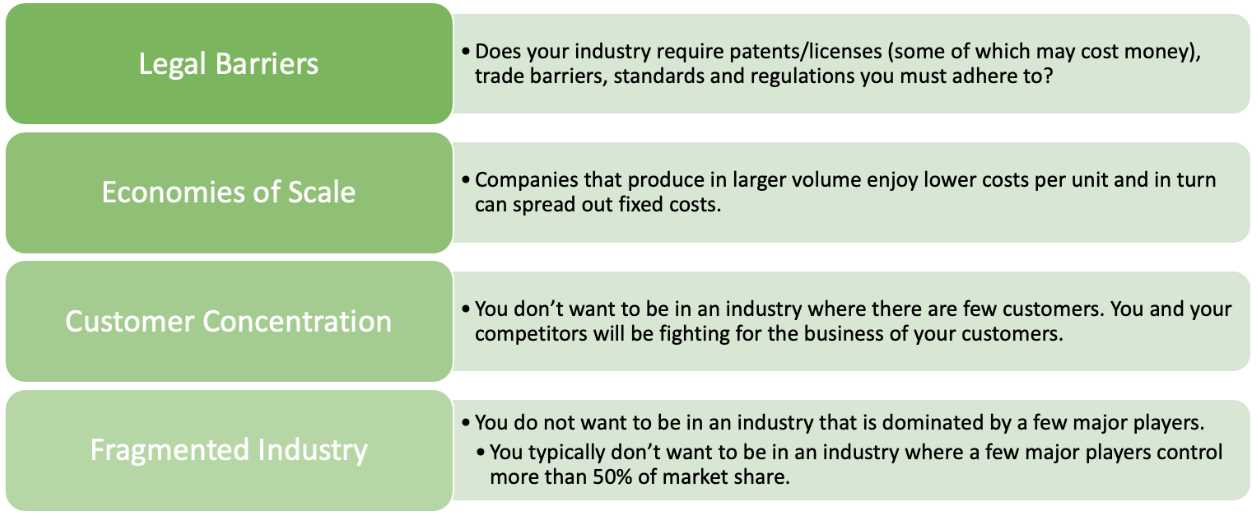 Legal Barriers

• Does your industry require patents/licenses (some of which may cost money), trade barriers, standards and regulations you must adhere to?

Economies of Scale

• Companies that produce in larger volume enjoy lower costs per unit and in turn can spread out fixed costs.

Customer Concentration

• You don't want to be in an industry where there are few customers. You and your competitors will be fighting for the business of your customers.

Fragmented Industry

• You do not want to be in an industry that is dominated by a few major players.
• You typically don't want to be in an industry where a few major players control more than 50% of market share.